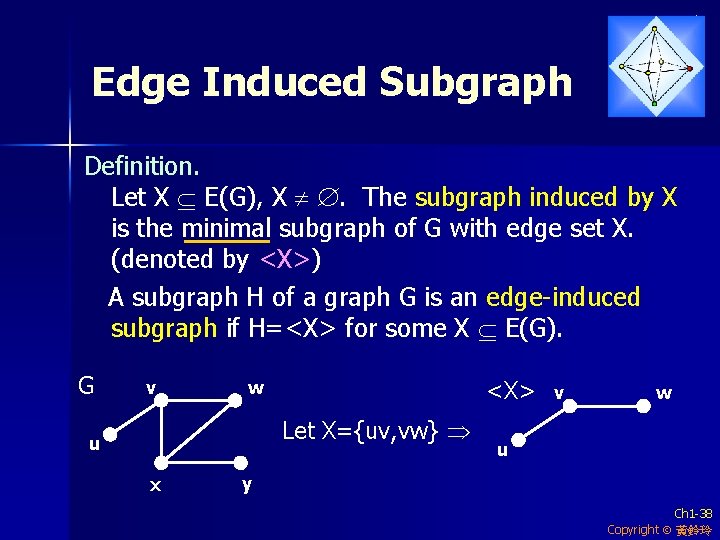 Edge Induced Subgraph

Definition.
Let $X \subseteq E(G)$, $X \neq \emptyset$. The subgraph induced by X is the minimal subgraph of G with edge set X. (denoted by <X>)

A subgraph H of a graph G is an edge-induced subgraph if H=<X> for some $X \subseteq E(G)$.

G v w u x y

Let X={uv,vw} $\Rightarrow$

<X> v w u

Ch1-38
Copyright © 黃鈴玲